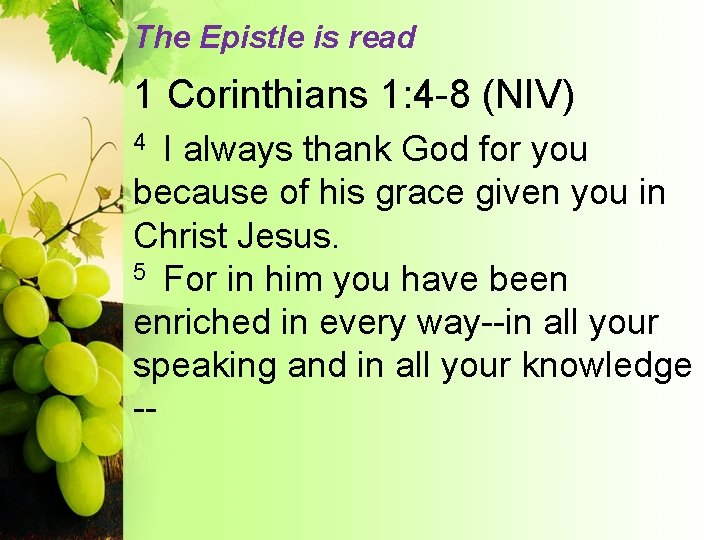 The Epistle is read

1 Corinthians 1:4-8 (NIV)

$^4$ I always thank God for you because of his grace given you in Christ Jesus.

$^5$ For in him you have been enriched in every way--in all your speaking and in all your knowledge --